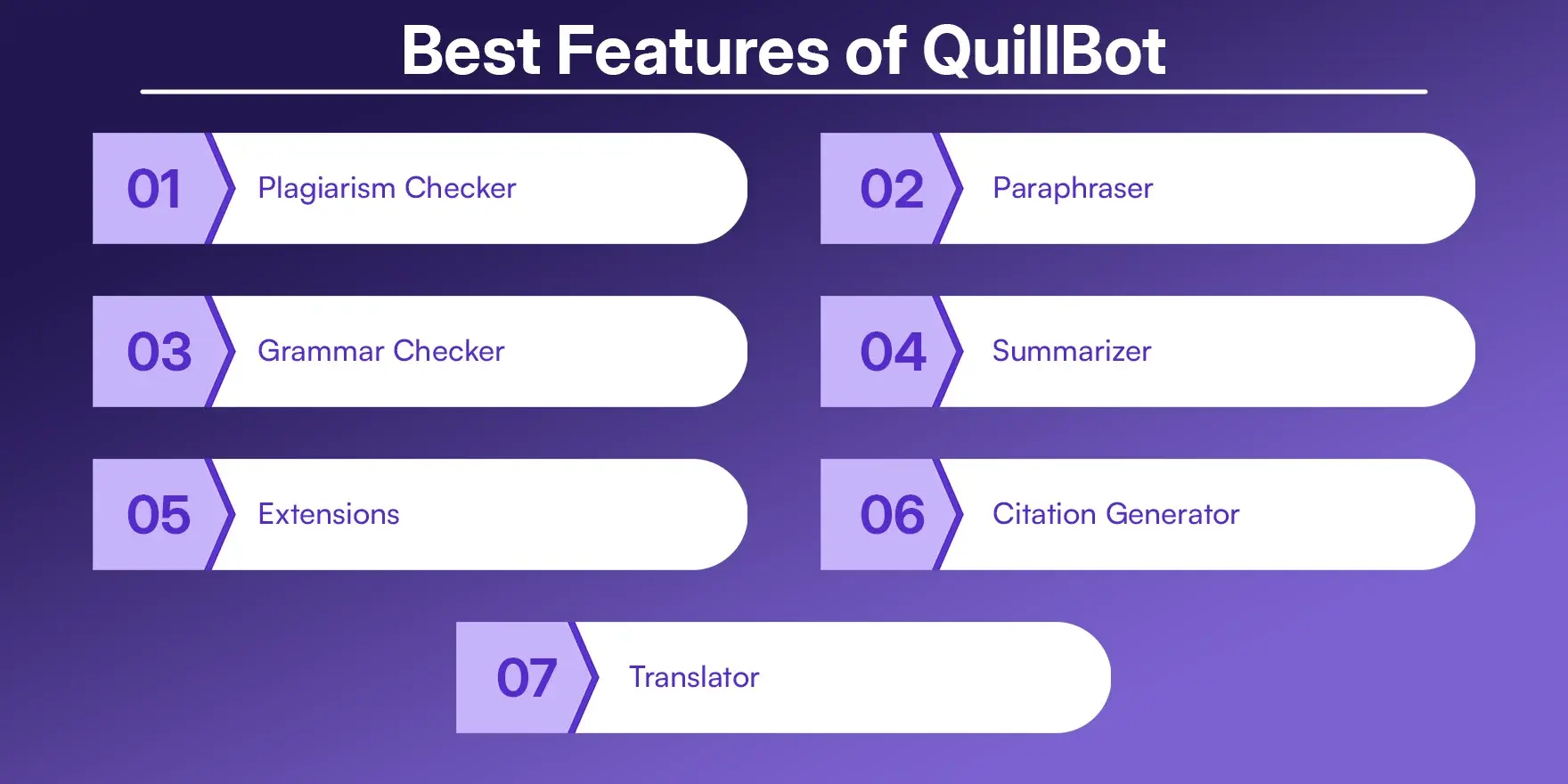 Best Features of QuillBot

01 Plagiarism Checker

02 Paraphraser

03 Grammar Checker

04 Summarizer

05 Extensions

06 Citation Generator

07 Translator